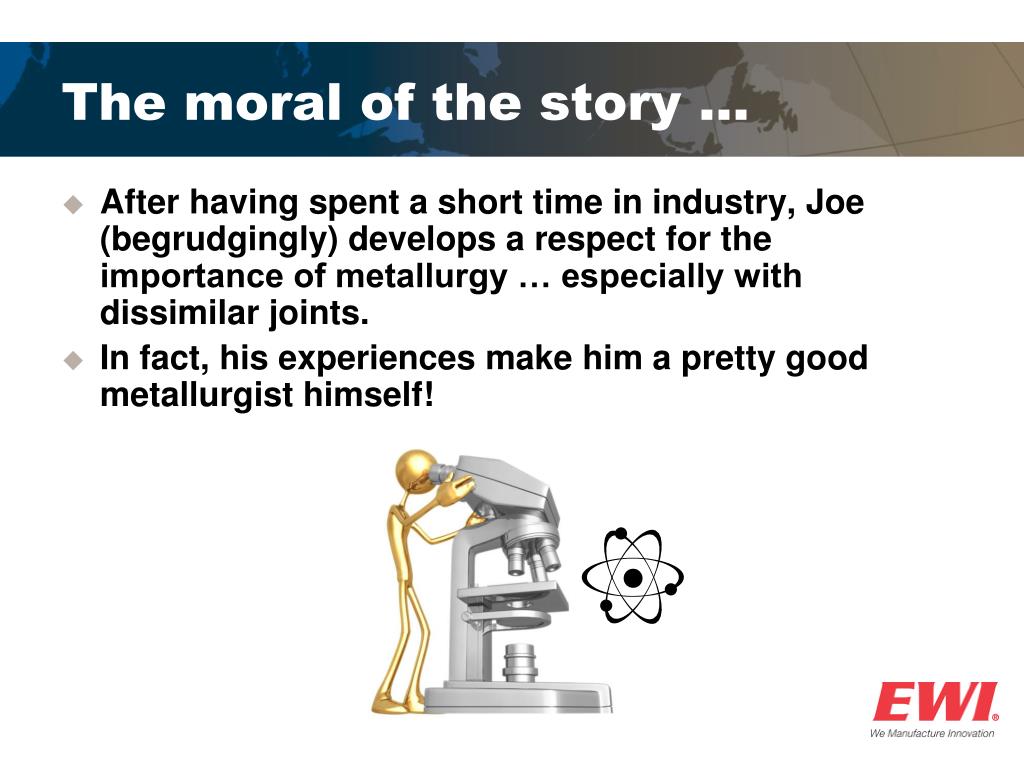 The moral of the story …

After having spent a short time in industry, Joe (begrudgingly) develops a respect for the importance of metallurgy … especially with dissimilar joints.

In fact, his experiences make him a pretty good metallurgist himself!

EWI®
We Manufacture Innovation